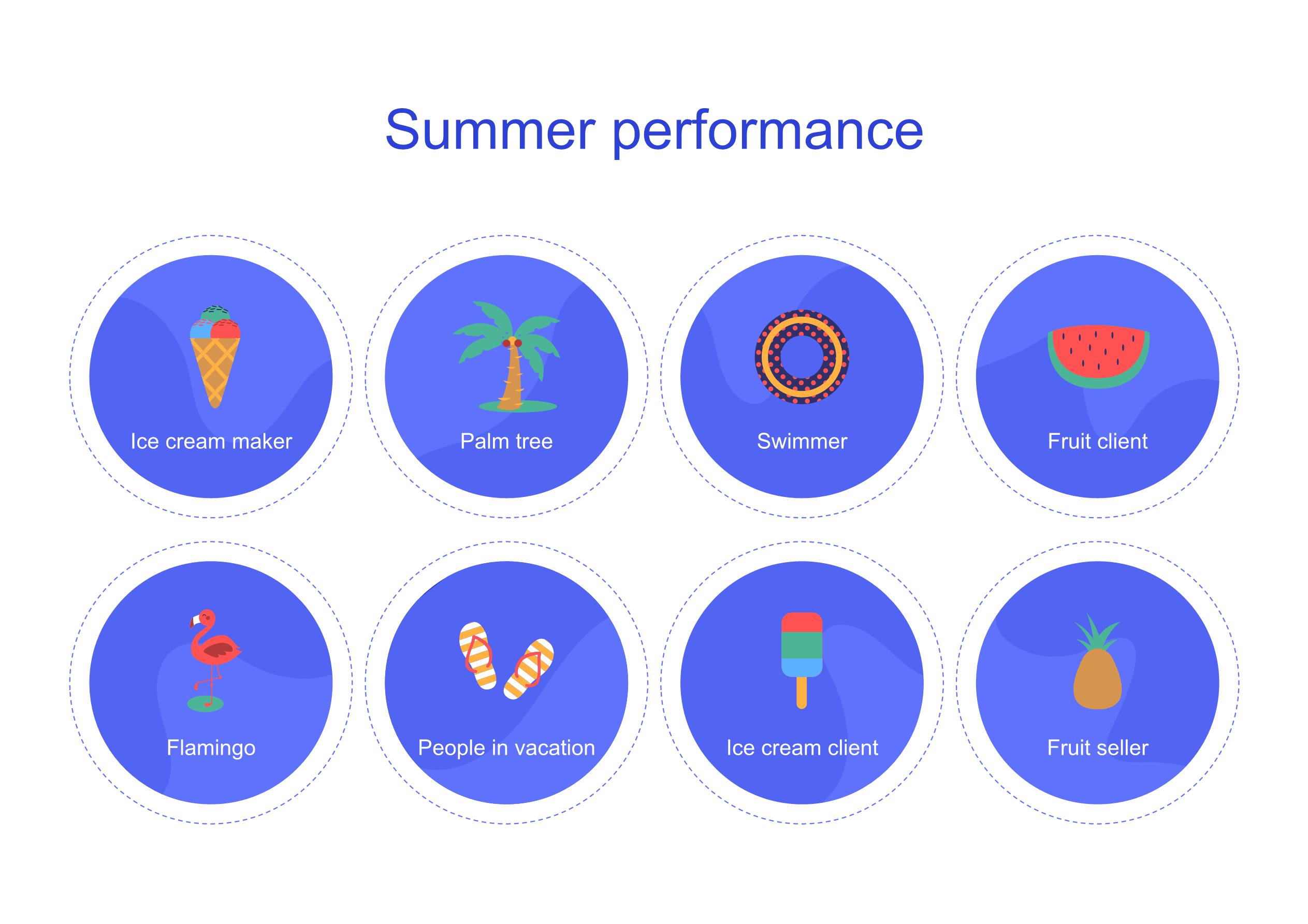 Summer performance

Ice cream maker

Palm tree

Swimmer

Fruit client

Flamingo

People in vacation

Ice cream client

Fruit seller